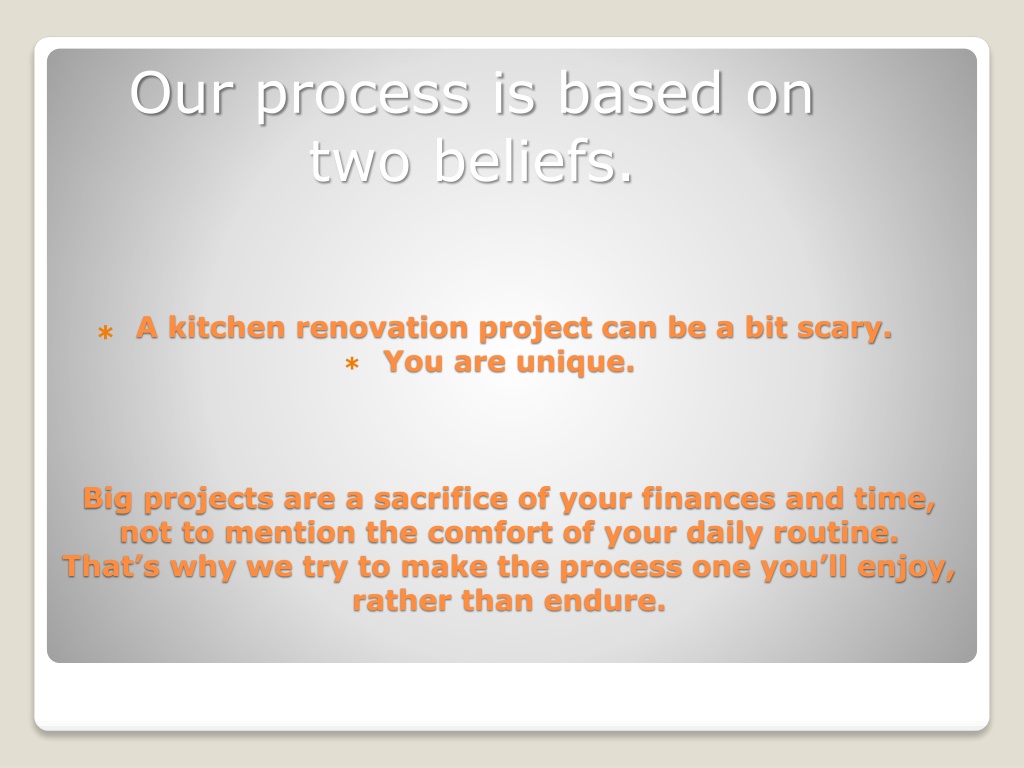 Our process is based on two beliefs.

* A kitchen renovation project can be a bit scary.
* You are unique.

Big projects are a sacrifice of your finances and time, not to mention the comfort of your daily routine. That’s why we try to make the process one you’ll enjoy, rather than endure.